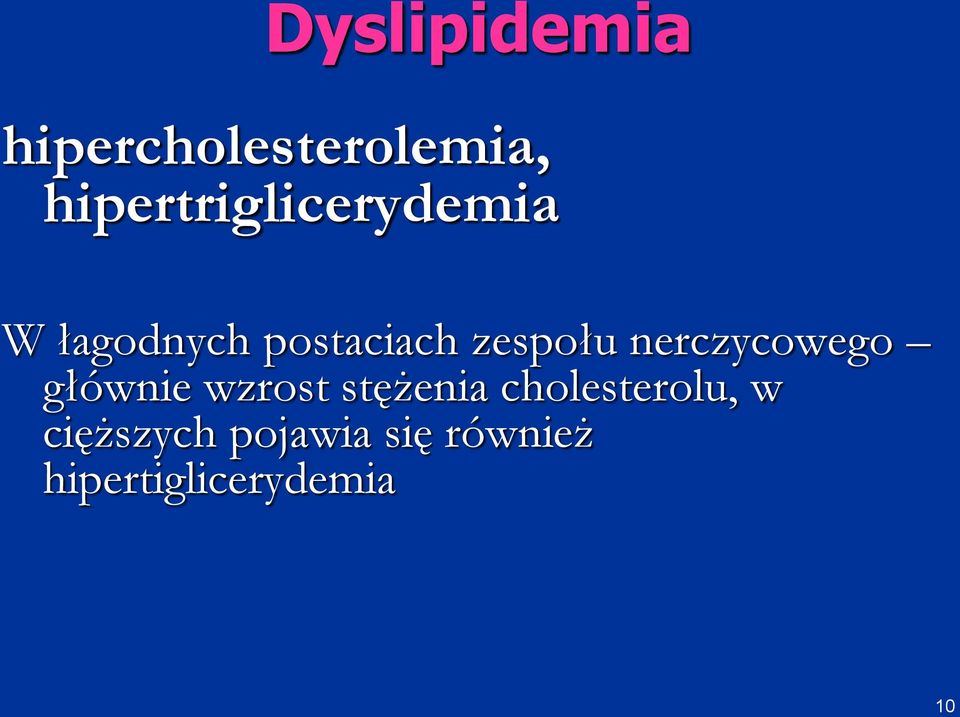 Dyslipidemia

hipercholesterolemia, hipertriglicerydemia

W łagodnych postaciach zespołu nerczycowego – głównie wzrost stężenia cholesterolu, w cięższych pojawia się również hipertiglicerydemia

10